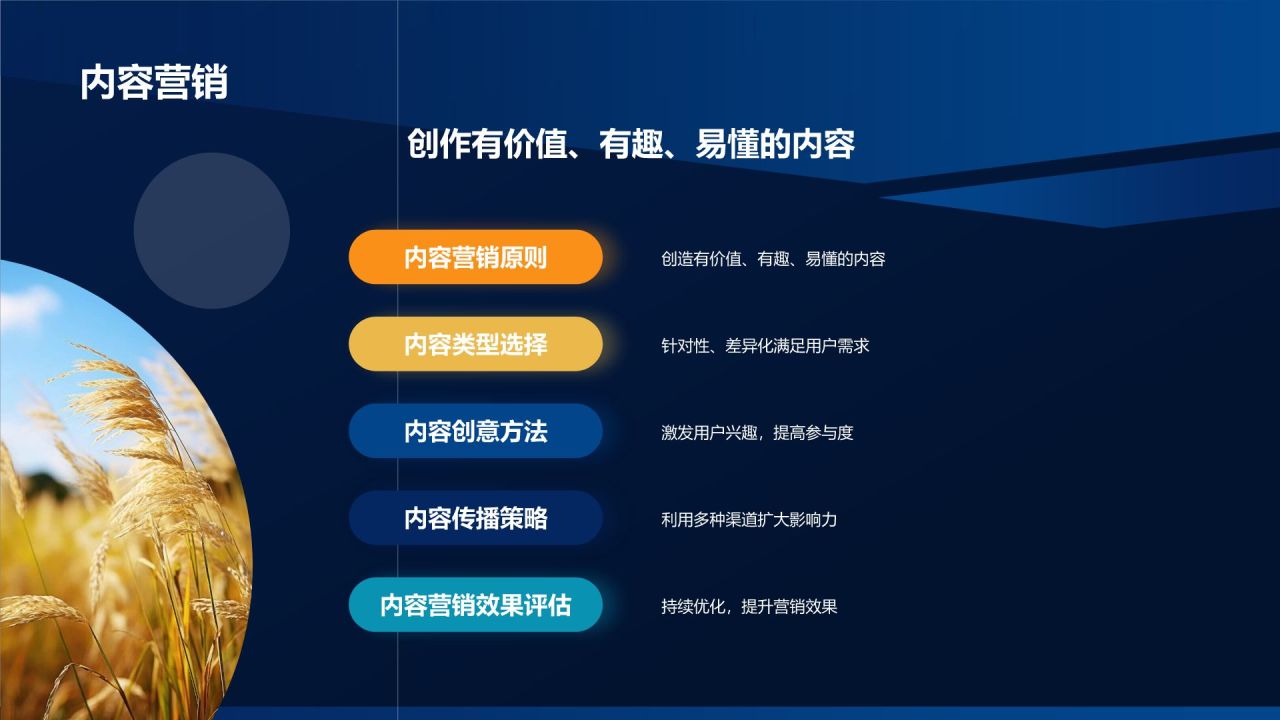 内容营销

创作有价值、有趣、易懂的内容

内容营销原则

创造有价值、有趣、易懂的内容

内容类型选择

针对性、差异化满足用户需求

内容创意方法

激发用户兴趣，提高参与度

内容传播策略

利用多种渠道扩大影响力

内容营销效果评估

持续优化，提升营销效果